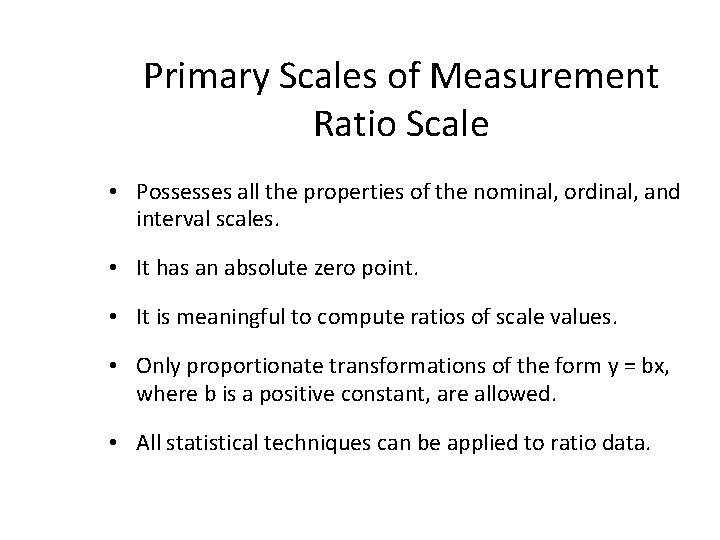 Primary Scales of Measurement
Ratio Scale

• Possesses all the properties of the nominal, ordinal, and interval scales.

• It has an absolute zero point.

• It is meaningful to compute ratios of scale values.

• Only proportionate transformations of the form $y = bx$, where b is a positive constant, are allowed.

• All statistical techniques can be applied to ratio data.